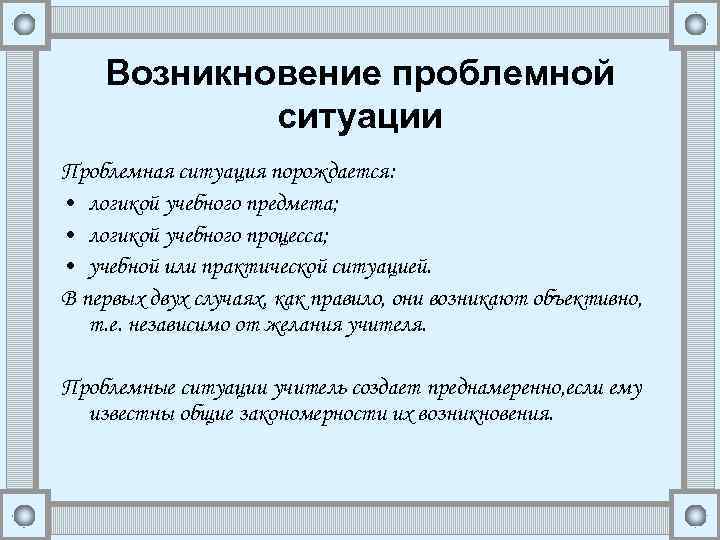 Возникновение проблемной ситуации

Проблемная ситуация порождается:
• логикой учебного предмета;
• логикой учебного процесса;
• учебной или практической ситуацией.
В первых двух случаях, как правило, они возникают объективно, т.е. независимо от желания учителя.

Проблемные ситуации учитель создает преднамеренно,если ему известны общие закономерности их возникновения.